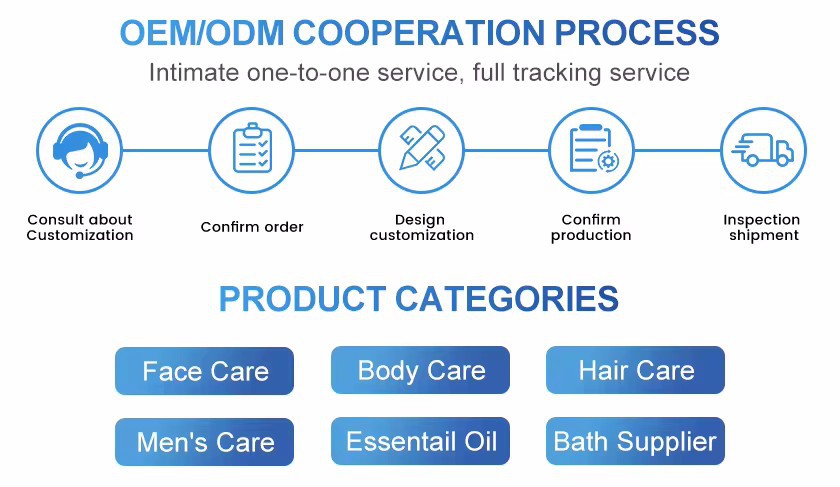 OEM/ODM COOPERATION PROCESS

Intimate one-to-one service, full tracking service

Consult about Customization

Confirm order

Design customization

Confirm production

Inspection shipment

PRODUCT CATEGORIES

Face Care

Body Care

Hair Care

Men's Care

Essentail Oil

Bath Supplier